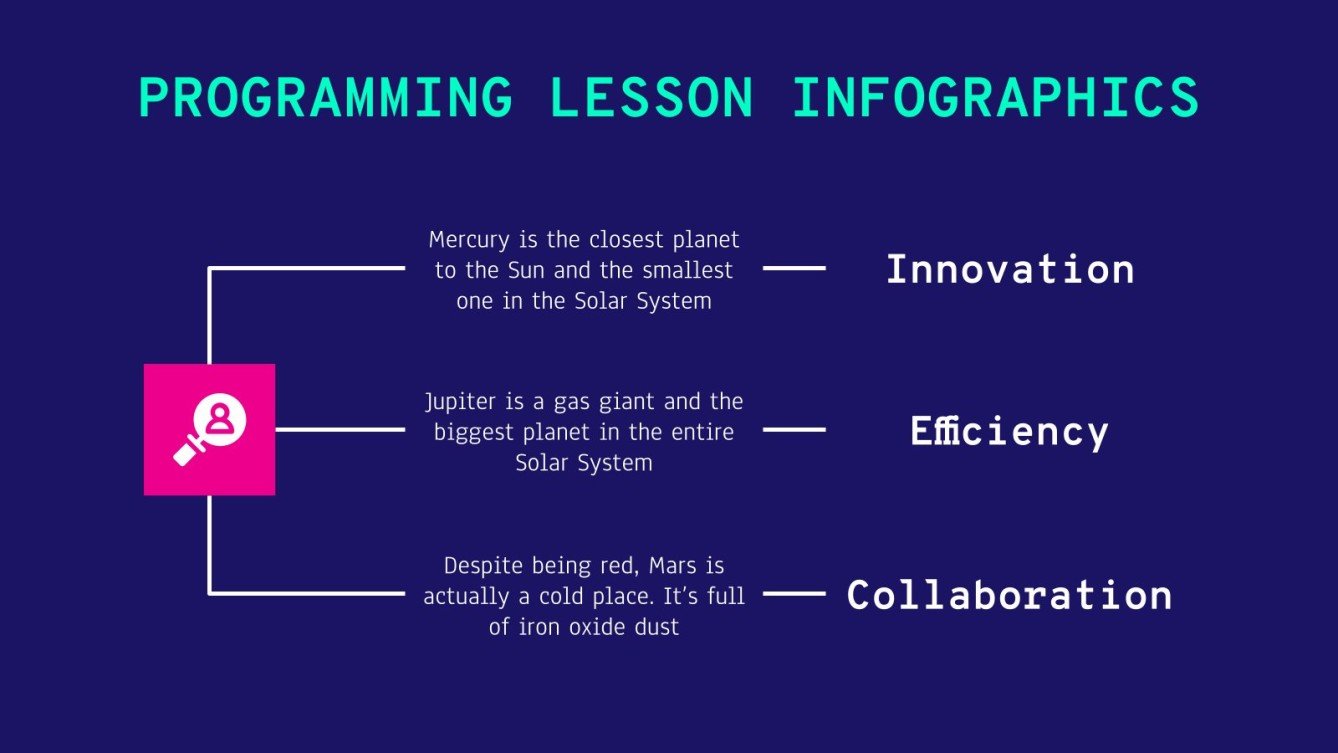 PROGRAMMING LESSON INFOGRAPHICS

Mercury is the closest planet to the Sun and the smallest one in the Solar System

Innovation

Jupiter is a gas giant and the biggest planet in the entire Solar System

Efficiency

Despite being red, Mars is actually a cold place. It's full of iron oxide dust

Collaboration